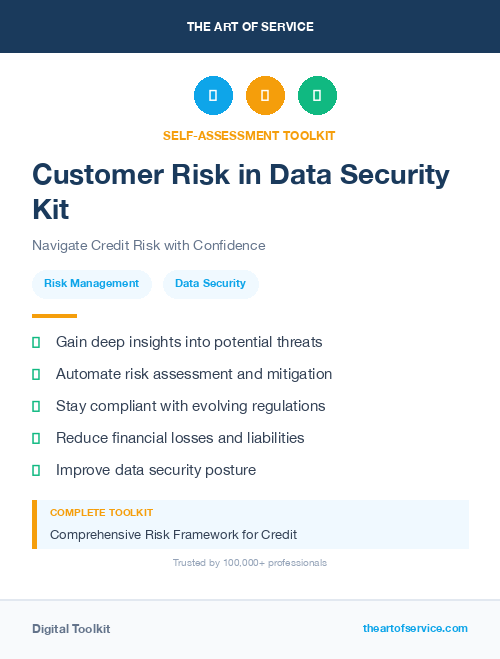 THE ART OF SERVICE

SELF-ASSESSMENT TOOLKIT

Customer Risk in Data Security Kit

Navigate Credit Risk with Confidence

Risk Management

Data Security

Gain deep insights into potential threats

Automate risk assessment and mitigation

Stay compliant with evolving regulations

Reduce financial losses and liabilities

Improve data security posture

COMPLETE TOOLKIT

Comprehensive Risk Framework for Credit

Trusted by 100,000+ professionals

Digital Toolkit

theartofservice.com